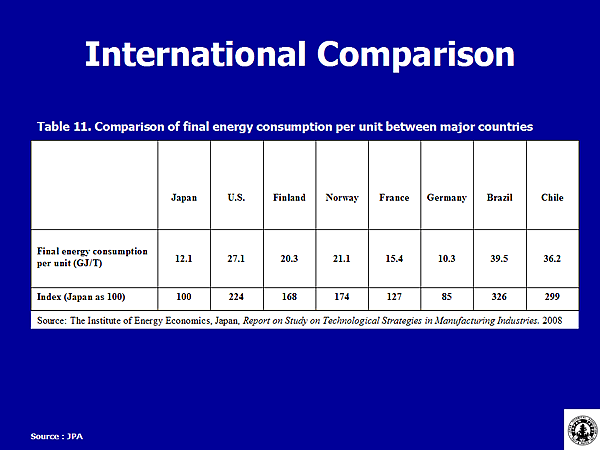 International Comparison

Table 11. Comparison of final energy consumption per unit between major countries

| | Japan | U.S. | Finland | Norway | France | Germany | Brazil | Chile |
|---|---|---|---|---|---|---|---|---|
| Final energy consumption per unit (GJ/T) | 12.1 | 27.1 | 20.3 | 21.1 | 15.4 | 10.3 | 39.5 | 36.2 |
| Index (Japan as 100) | 100 | 224 | 168 | 174 | 127 | 85 | 326 | 299 |

Source: The Institute of Energy Economics, Japan, Report on Study on Technological Strategies in Manufacturing Industries. 2008

Source : JPA